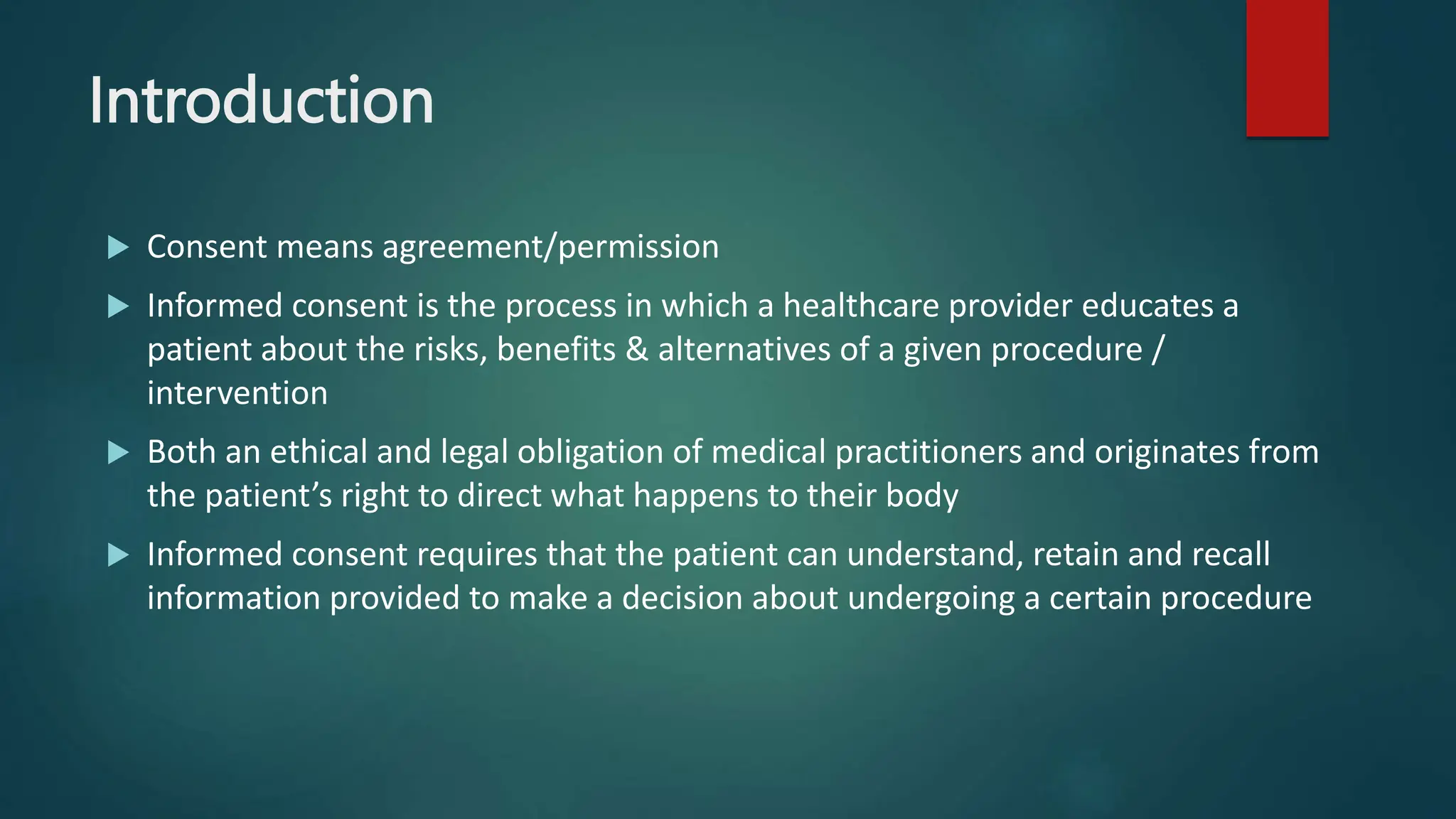 Introduction

▶ Consent means agreement/permission

▶ Informed consent is the process in which a healthcare provider educates a patient about the risks, benefits & alternatives of a given procedure / intervention

▶ Both an ethical and legal obligation of medical practitioners and originates from the patient's right to direct what happens to their body

▶ Informed consent requires that the patient can understand, retain and recall information provided to make a decision about undergoing a certain procedure